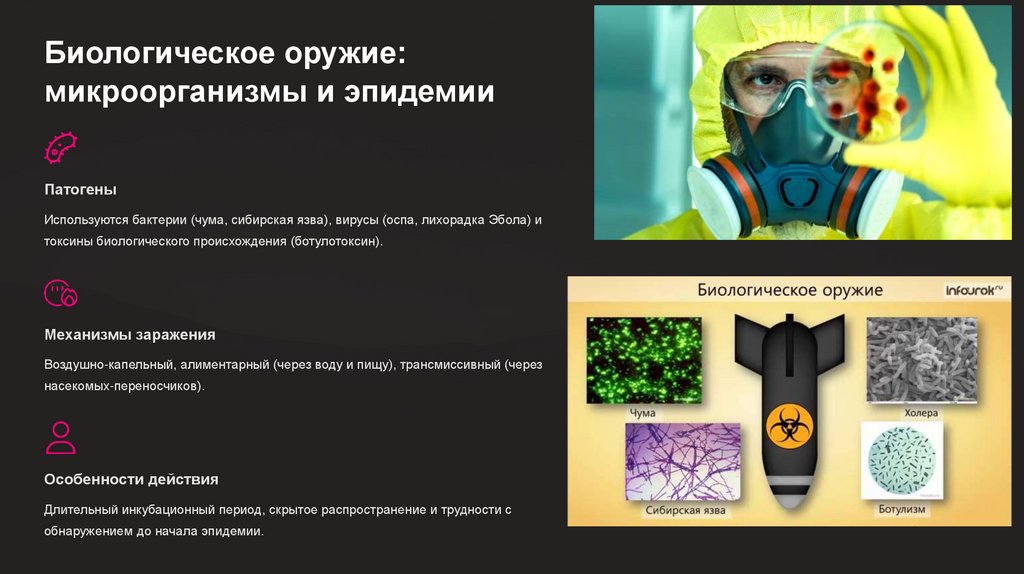 Биологическое оружие: микроорганизмы и эпидемии

Патогены

Используются бактерии (чума, сибирская язва), вирусы (оспа, лихорадка Эбола) и токсины биологического происхождения (ботулотоксин).

Механизмы заражения

Воздушно-капельный, алиментарный (через воду и пищу), трансмиссивный (через насекомых-переносчиков).

Особенности действия

Длительный инкубационный период, скрытое распространение и трудности с обнаружением до начала эпидемии.

Биологическое оружие

infourok.ru

Чума

Холера

Сибирская язва

Ботулизм